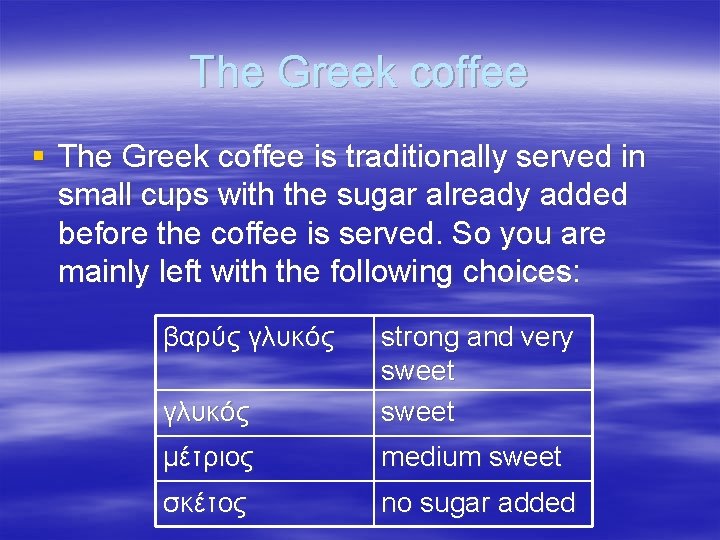 The Greek coffee

▪ The Greek coffee is traditionally served in small cups with the sugar already added before the coffee is served. So you are mainly left with the following choices:

| βαρύς γλυκός | strong and very sweet |
|---|---|
| γλυκός | sweet |
| μέτριος | medium sweet |
| σκέτος | no sugar added |